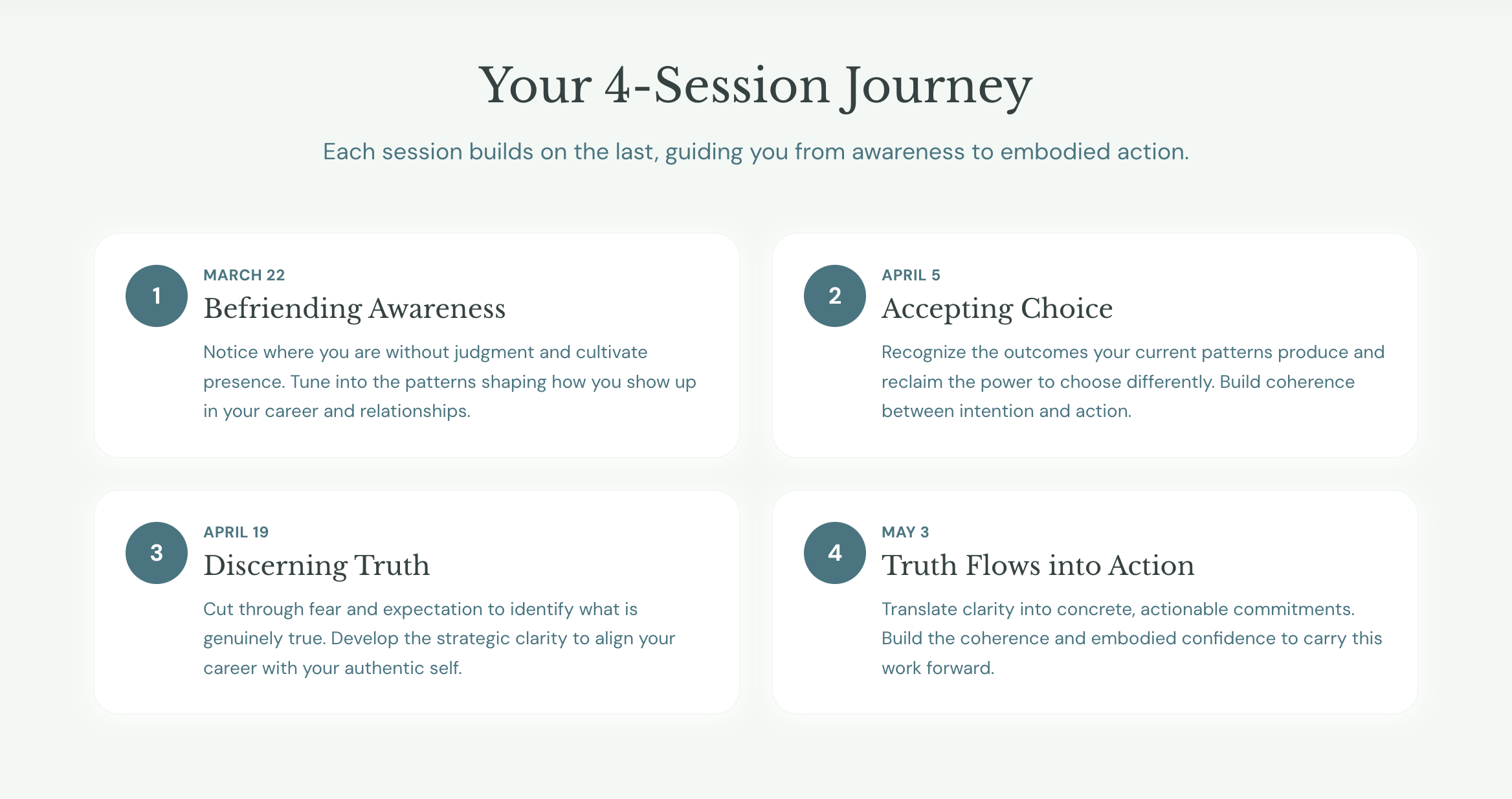 Your 4-Session Journey

Each session builds on the last, guiding you from awareness to embodied action.

1
MARCH 22
Befriending Awareness
Notice where you are without judgment and cultivate presence. Tune into the patterns shaping how you show up in your career and relationships.

2
APRIL 5
Accepting Choice
Recognize the outcomes your current patterns produce and reclaim the power to choose differently. Build coherence between intention and action.

3
APRIL 19
Discerning Truth
Cut through fear and expectation to identify what is genuinely true. Develop the strategic clarity to align your career with your authentic self.

4
MAY 3
Truth Flows into Action
Translate clarity into concrete, actionable commitments. Build the coherence and embodied confidence to carry this work forward.